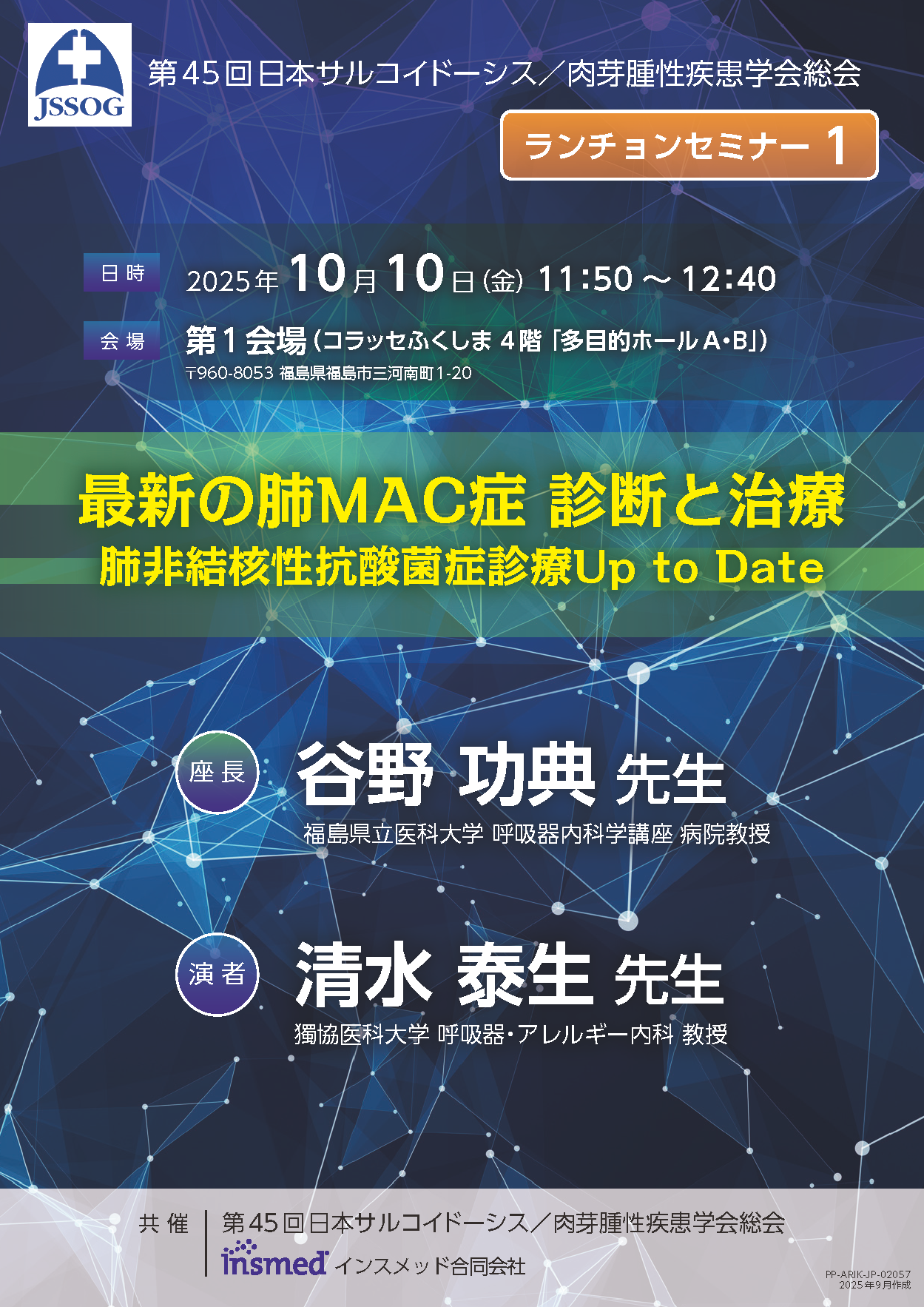 JSSOG

第45回日本サルコイドーシス／肉芽腫性疾患学会総会

ランチョンセミナー 1

日時 2025年10月10日(金) 11:50～12:40

会場 第1会場（コラッセふくしま 4階「多目的ホールA・B」）
〒960-8053 福島県福島市三河南町1-20

最新の肺MAC症 診断と治療
肺非結核性抗酸菌症診療Up to Date

座長 谷野 功典 先生
福島県立医科大学 呼吸器内科学講座 病院教授

演者 清水 泰生 先生
獨協医科大学 呼吸器・アレルギー内科 教授

共催 第45回日本サルコイドーシス／肉芽腫性疾患学会総会
insmed インスメッド合同会社

PP-ARIK-JP-02057
2025年9月作成